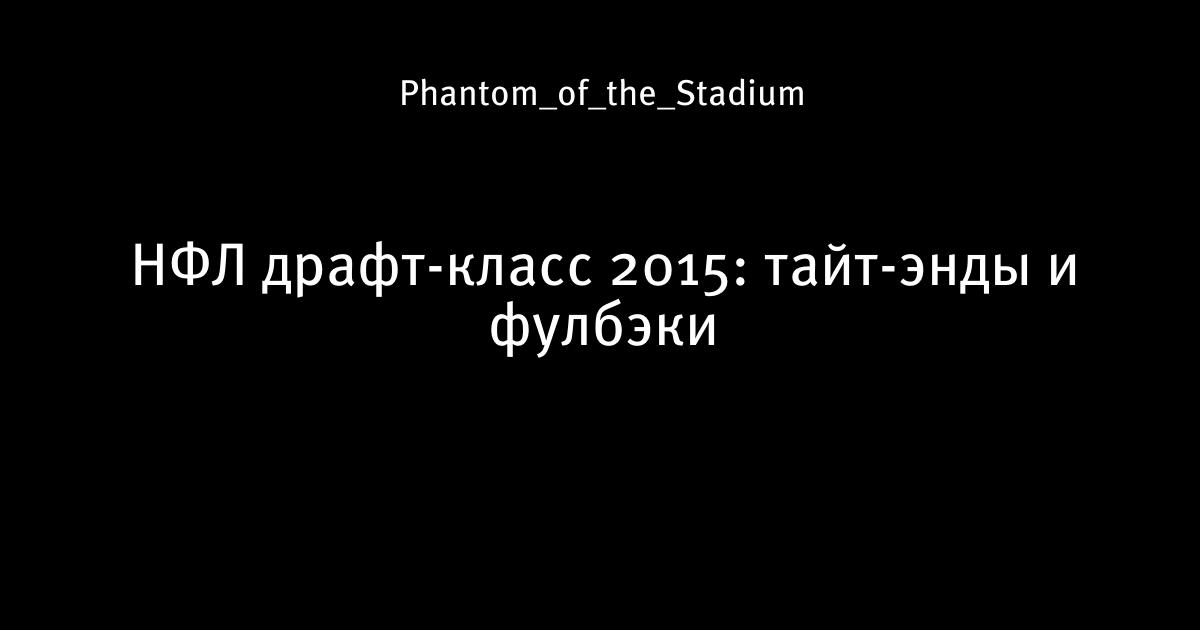 Phantom_of_the_Stadium

НФЛ драфт-класс 2015: тайт-энды и фулбэки